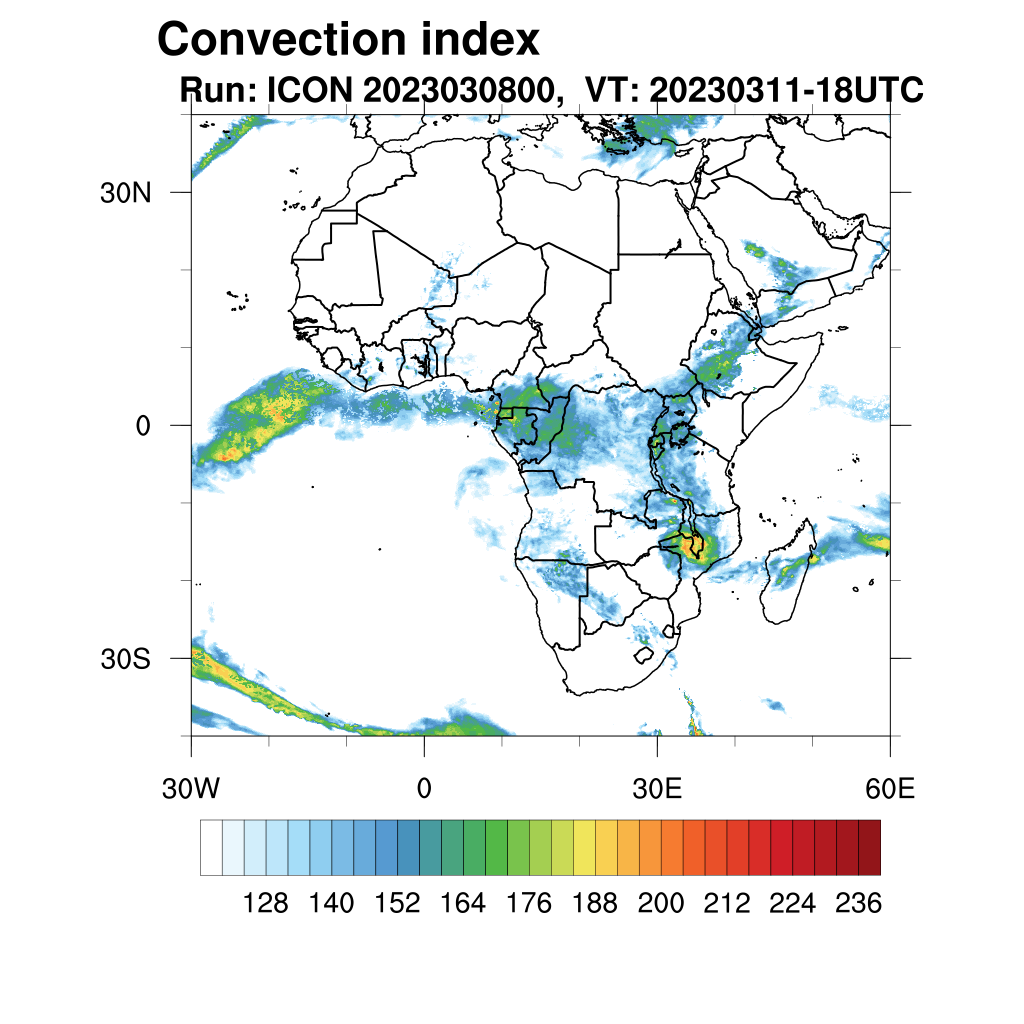 Convection index
Run: ICON 2023030800, VT: 20230311-18UTC

30N
0
30S

30W
0
30E
60E

128 140 152 164 176 188 200 212 224 236